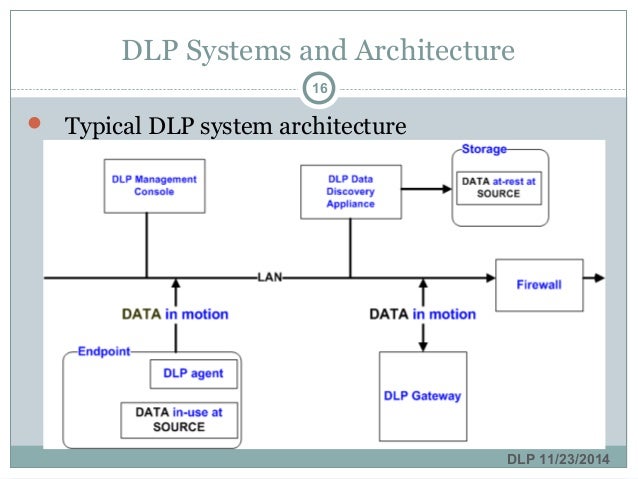 DLP Systems and Architecture

16

Typical DLP system architecture

DLP Management Console

DLP Data Discovery Appliance

Storage

DATA at-rest at SOURCE

LAN

Firewall

DATA in motion

DATA in motion

Endpoint

DLP agent

DATA in-use at SOURCE

DLP Gateway

DLP 11/23/2014